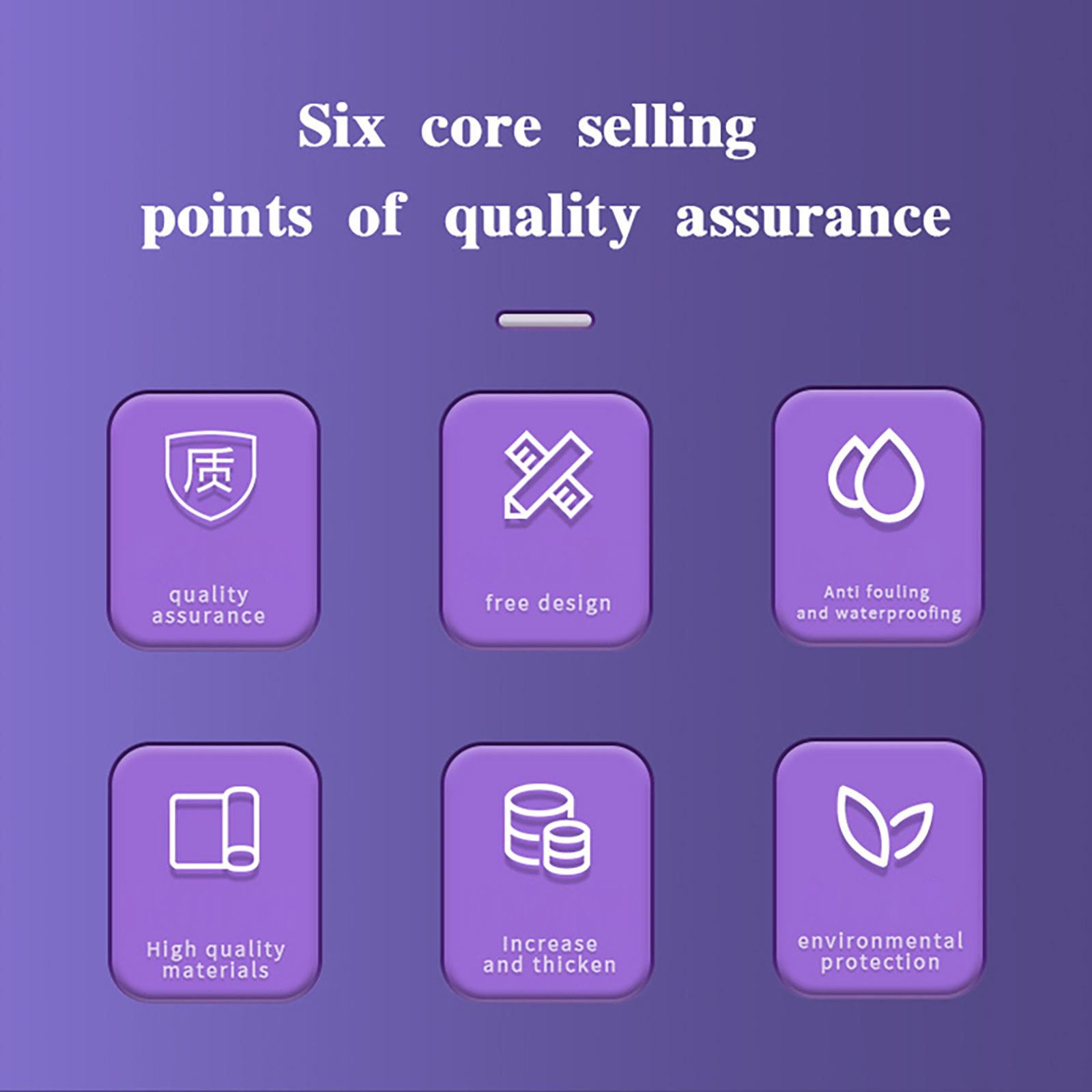 Six core selling points of quality assurance

质

quality assurance

free design

Anti fouling and waterproofing

High quality materials

Increase and thicken

environmental protection